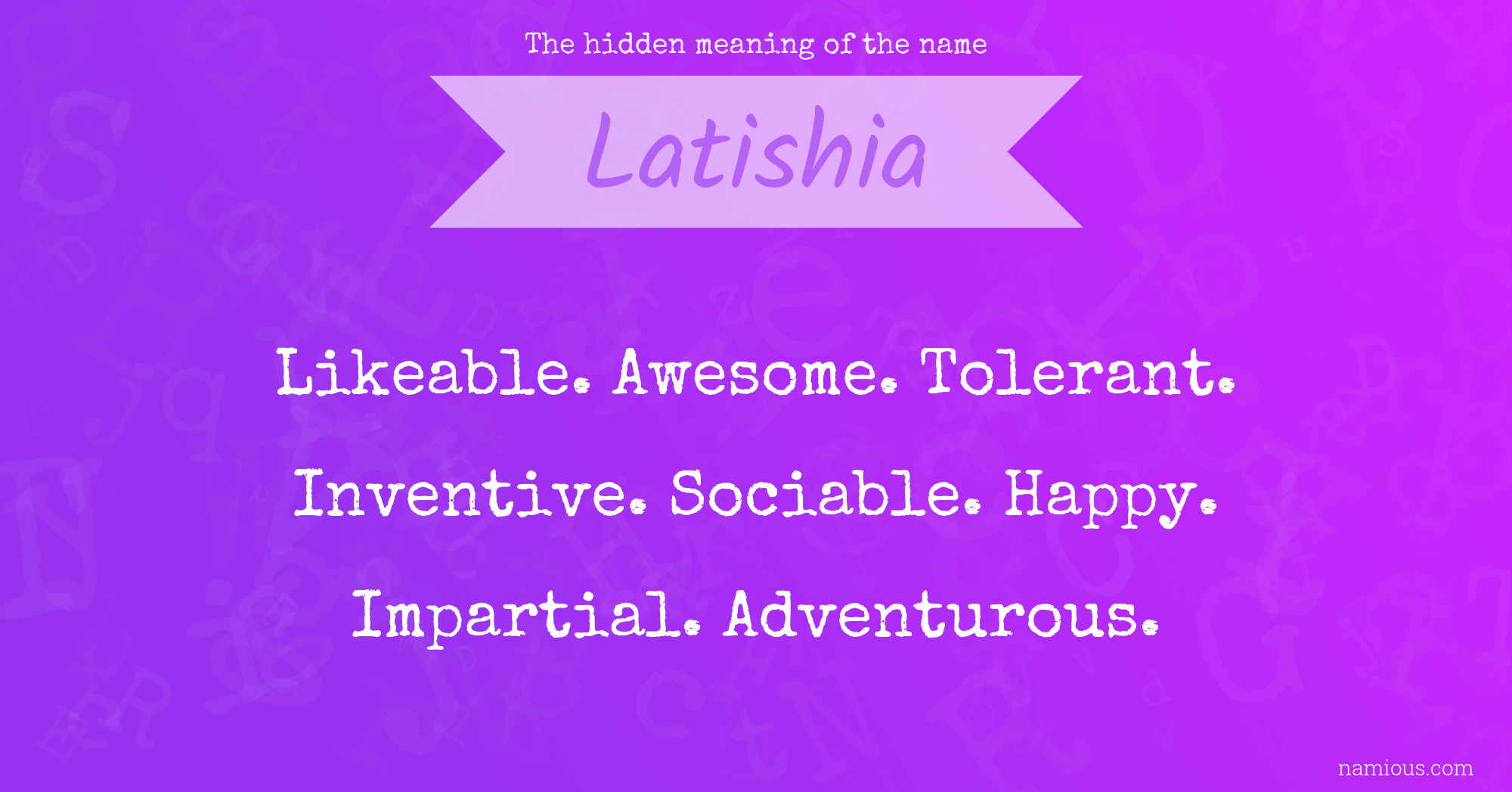 The hidden meaning of the name

Latishia

Likeable. Awesome. Tolerant. Inventive. Sociable. Happy. Impartial. Adventurous.

namious.com